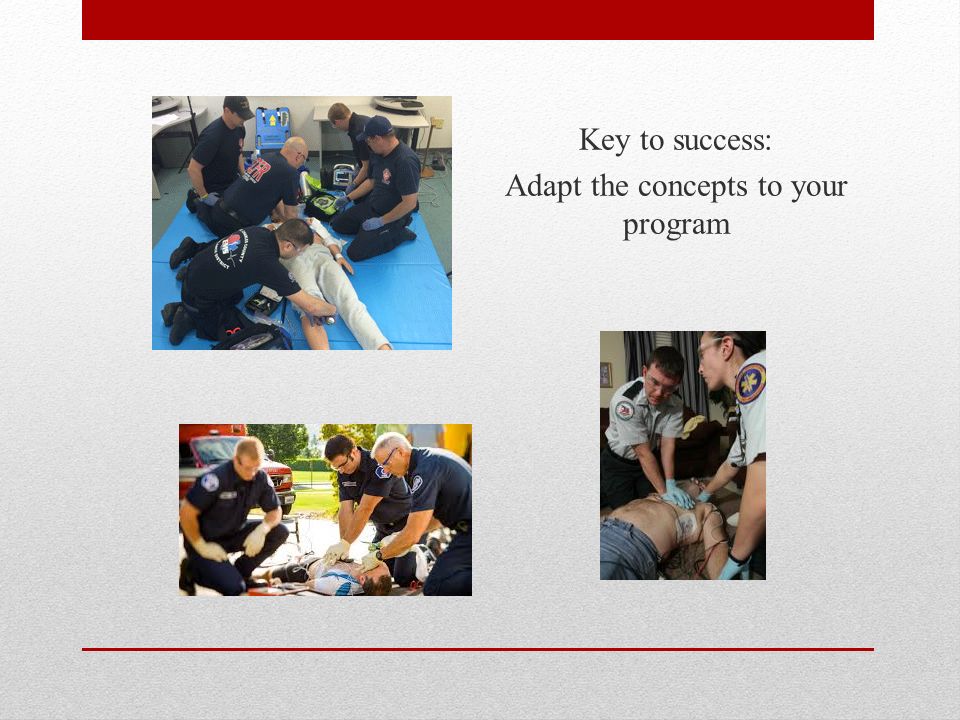 Key to success:

Adapt the concepts to your program